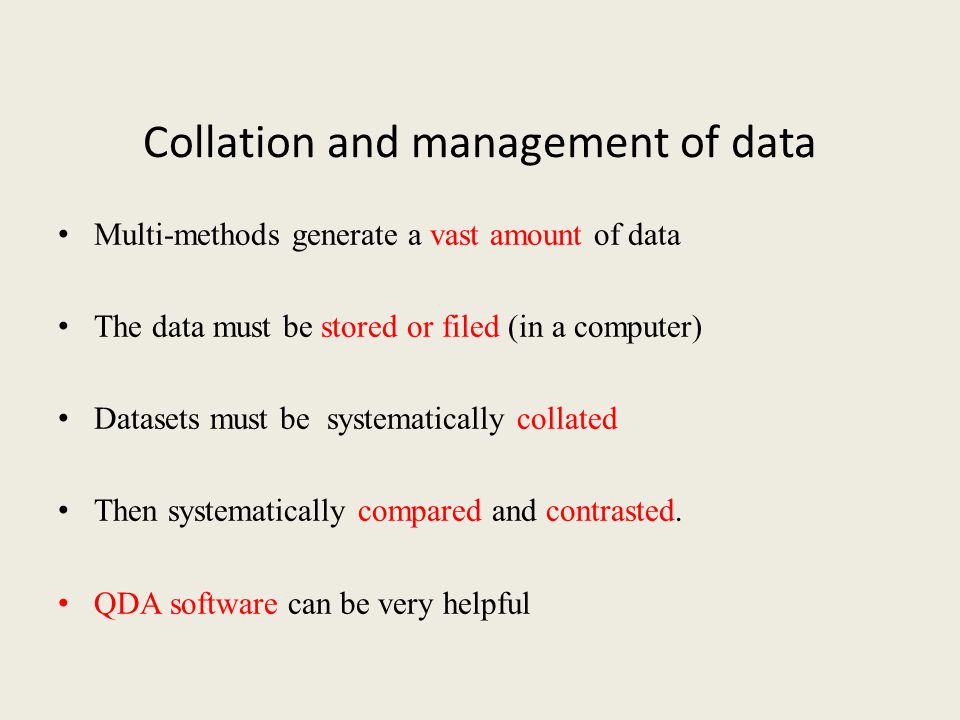 Collation and management of data

• Multi-methods generate a vast amount of data

• The data must be stored or filed (in a computer)

• Datasets must be systematically collated

• Then systematically compared and contrasted.

• QDA software can be very helpful